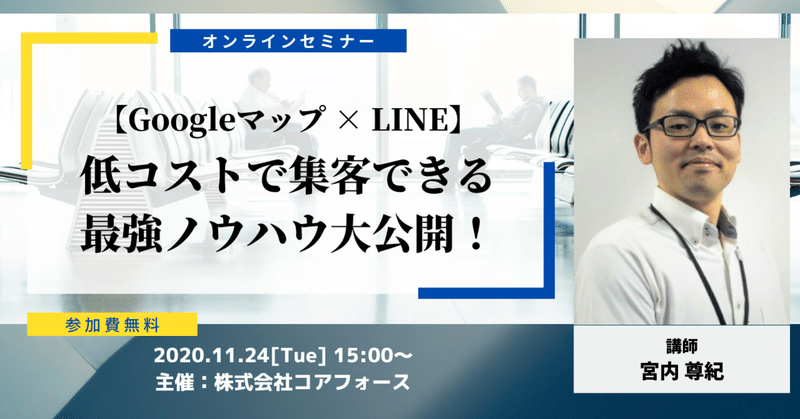 オンラインセミナー

【Googleマップ × LINE】
低コストで集客できる
最強ノウハウ大公開！

参加費無料

2020.11.24[Tue] 15:00〜
主催：株式会社コアフォース

講師
宮内 尊紀